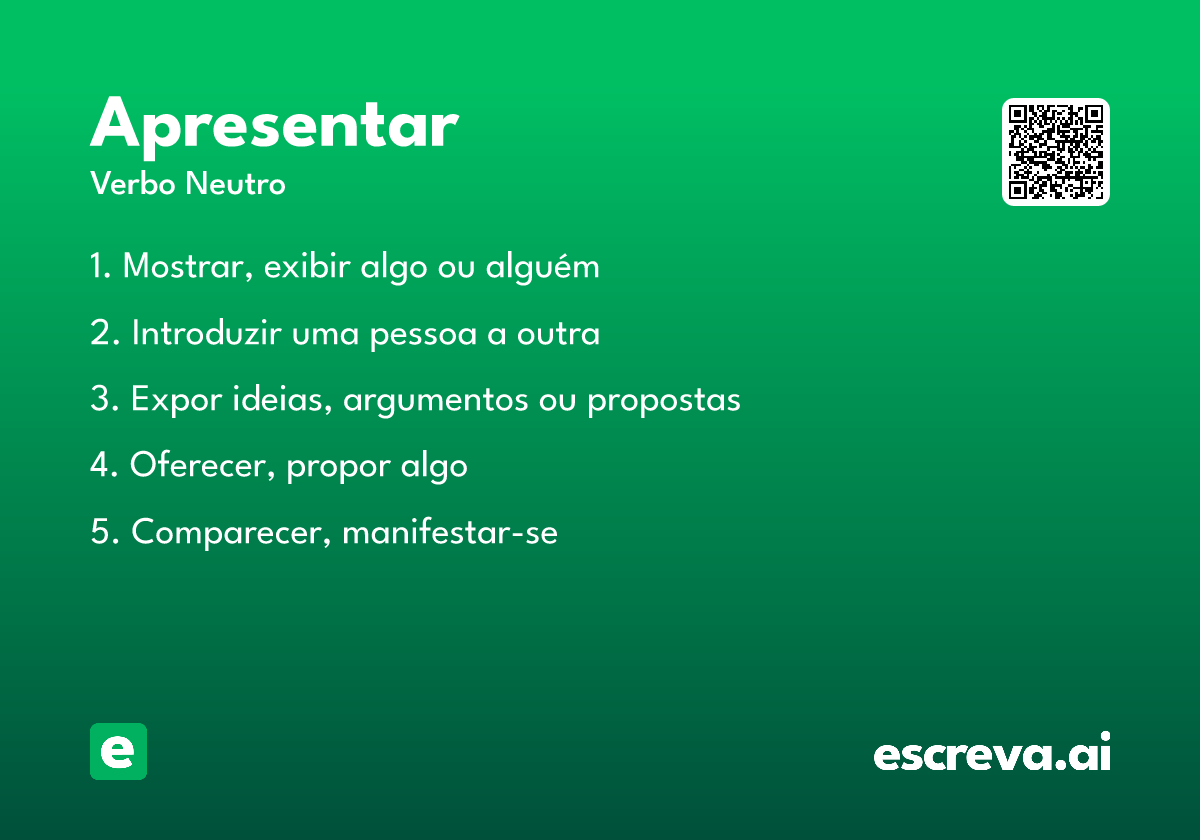 Apresentar
Verbo Neutro

1. Mostrar, exibir algo ou alguém

2. Introduzir uma pessoa a outra

3. Expor ideias, argumentos ou propostas

4. Oferecer, propor algo

5. Comparecer, manifestar-se

e

escreva.ai